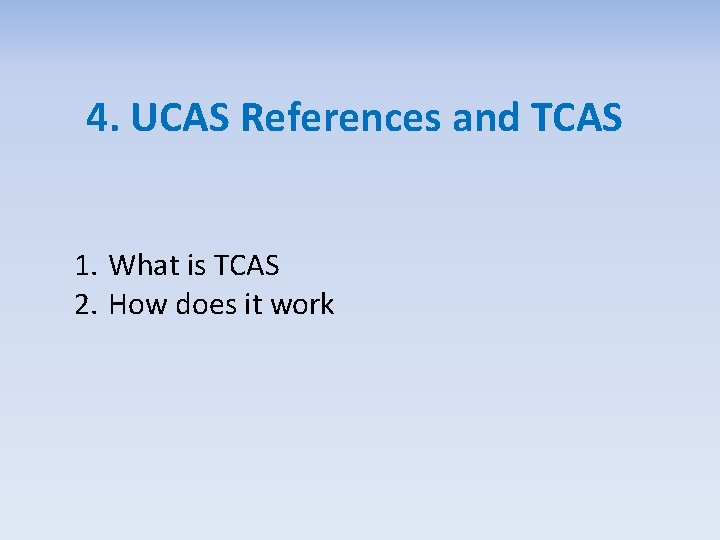 4. UCAS References and TCAS

1. What is TCAS
2. How does it work